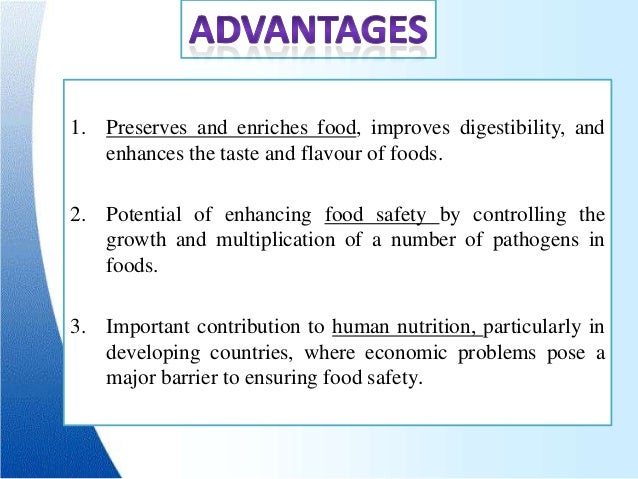 ADVANTAGES

1. Preserves and enriches food, improves digestibility, and enhances the taste and flavour of foods.

2. Potential of enhancing food safety by controlling the growth and multiplication of a number of pathogens in foods.

3. Important contribution to human nutrition, particularly in developing countries, where economic problems pose a major barrier to ensuring food safety.